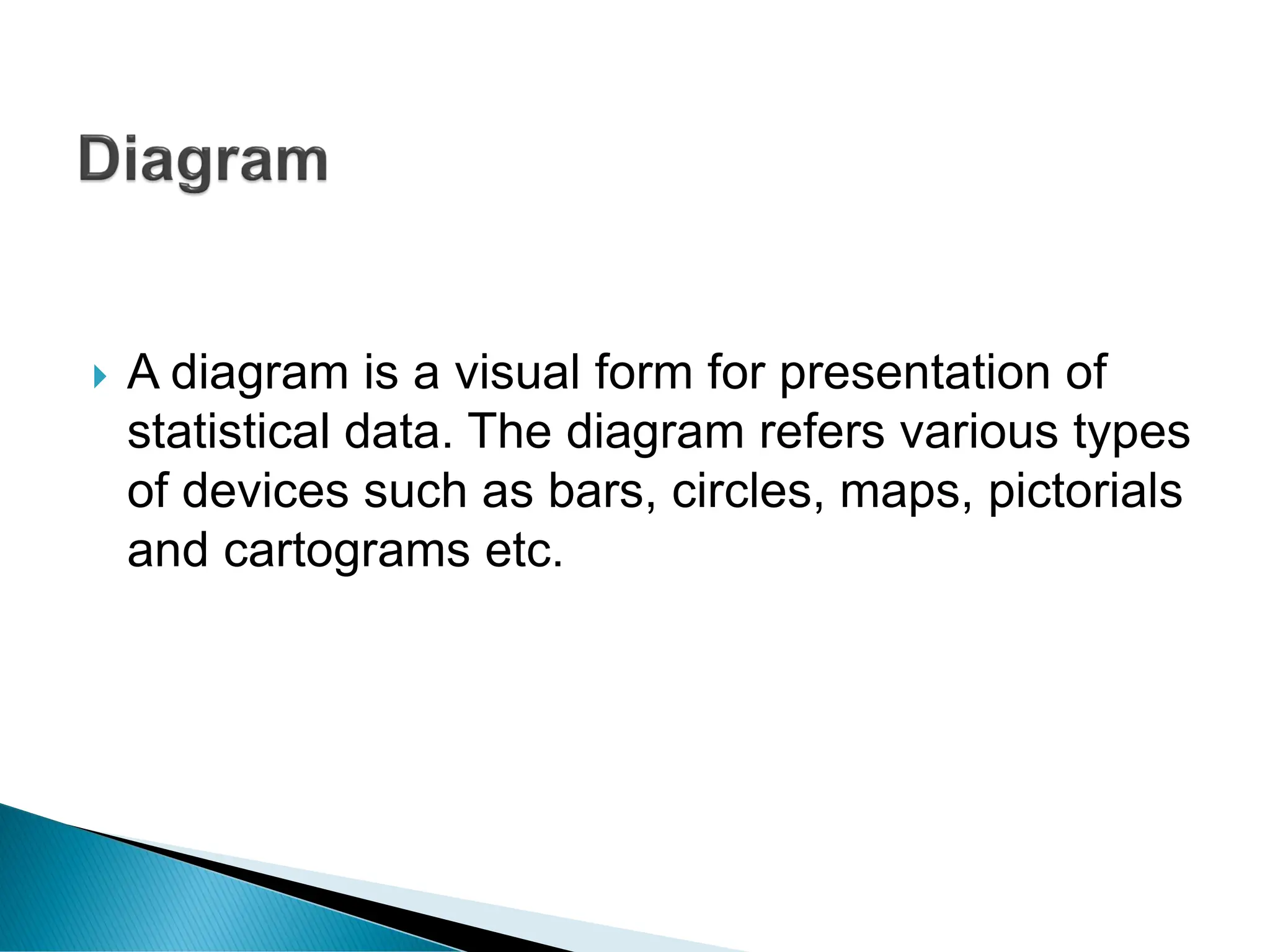 Diagram

A diagram is a visual form for presentation of statistical data. The diagram refers various types of devices such as bars, circles, maps, pictorials and cartograms etc.